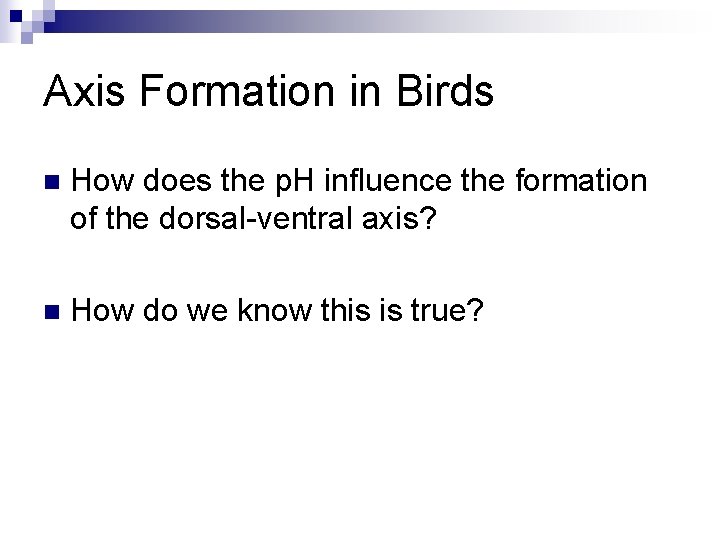 Axis Formation in Birds

How does the pH influence the formation of the dorsal-ventral axis?

How do we know this is true?